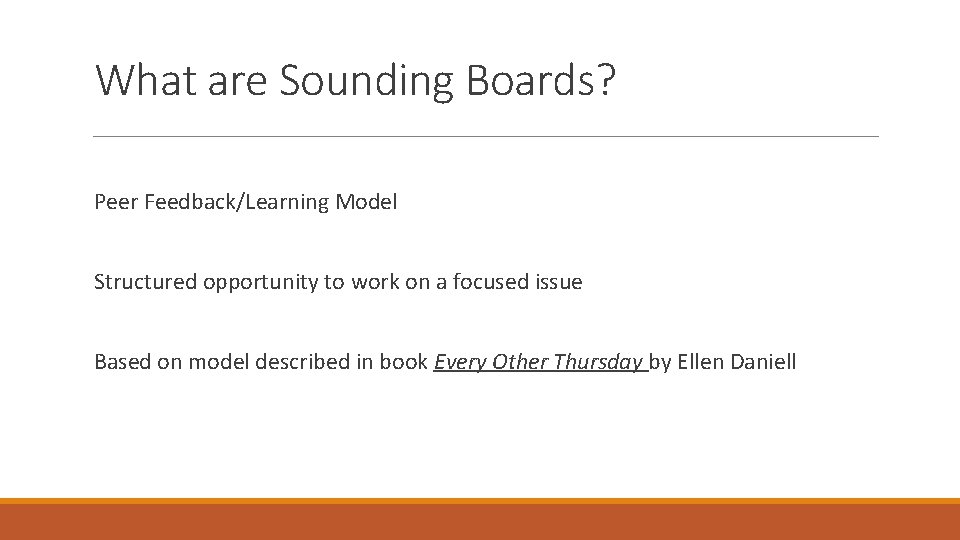 What are Sounding Boards?

Peer Feedback/Learning Model

Structured opportunity to work on a focused issue

Based on model described in book Every Other Thursday by Ellen Daniell